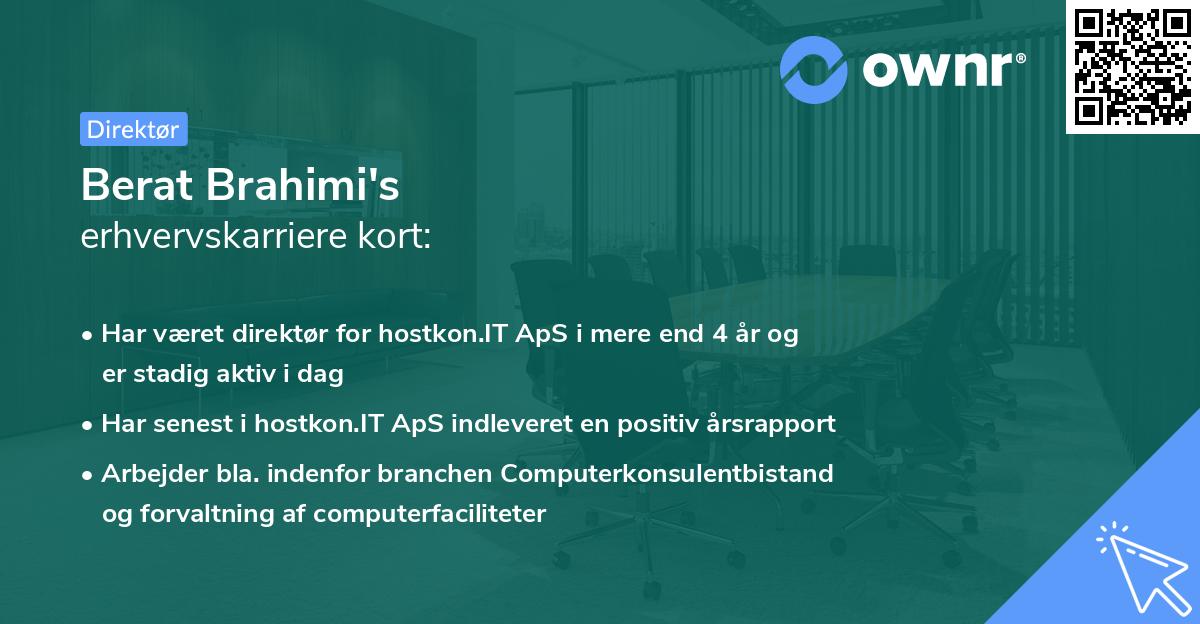 ownr®

Direktør

Berat Brahimi's
erhvervskarriere kort:

• Har været direktør for hostkon.IT ApS i mere end 4 år og er stadig aktiv i dag

• Har senest i hostkon.IT ApS indleveret en positiv årsrapport

• Arbejder bla. indenfor branchen Computerkonsulentbistand og forvaltning af computerfaciliteter